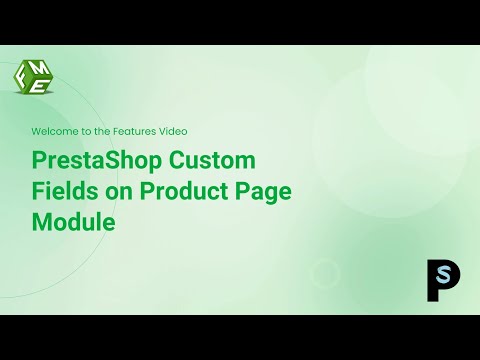 FME

Welcome to the Features Video

PrestaShop Custom Fields on Product Page Module

PS